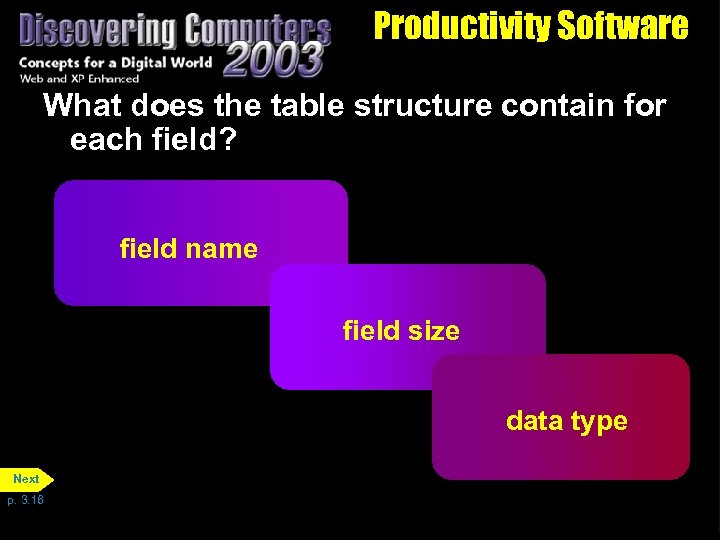 Discovering Computers 2003
Concepts for a Digital World
Web and XP Enhanced

Productivity Software

What does the table structure contain for each field?

field name

field size

data type

Next

p. 3.16